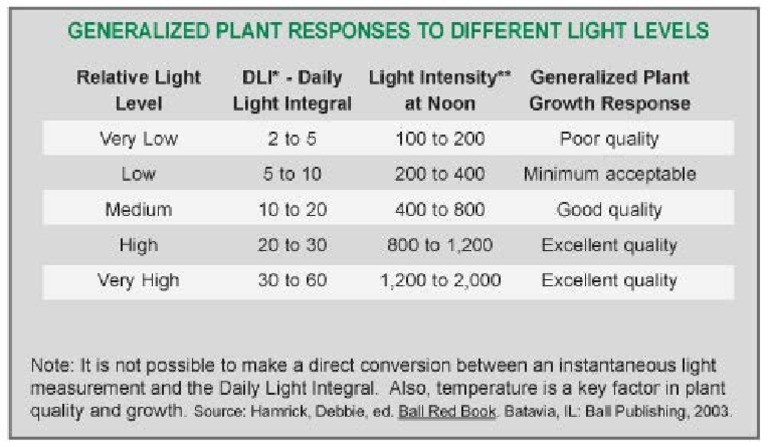 GENERALIZED PLANT RESPONSES TO DIFFERENT LIGHT LEVELS

| Relative Light Level | DLI* - Daily Light Integral | Light Intensity** at Noon | Generalized Plant Growth Response |
|---|---|---|---|
| Very Low | 2 to 5 | 100 to 200 | Poor quality |
| Low | 5 to 10 | 200 to 400 | Minimum acceptable |
| Medium | 10 to 20 | 400 to 800 | Good quality |
| High | 20 to 30 | 800 to 1,200 | Excellent quality |
| Very High | 30 to 60 | 1,200 to 2,000 | Excellent quality |

Note: It is not possible to make a direct conversion between an instantaneous light measurement and the Daily Light Integral. Also, temperature is a key factor in plant quality and growth. Source: Hamrick, Debbie, ed. Ball Red Book. Batavia, IL: Ball Publishing, 2003.